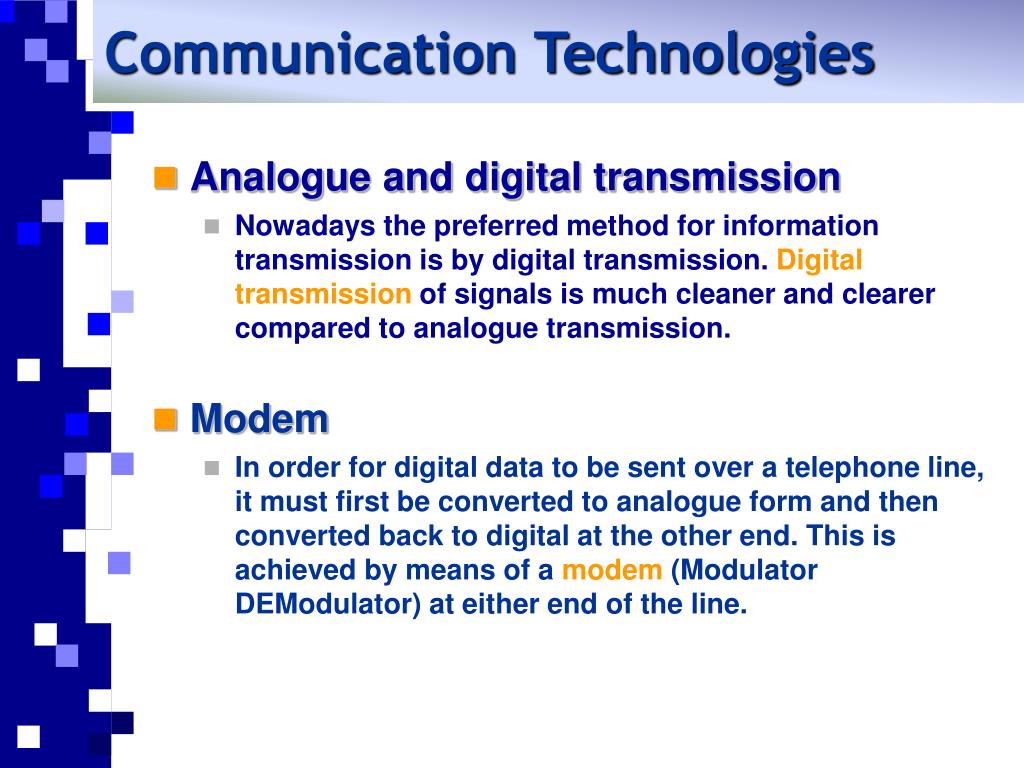 Communication Technologies

Analogue and digital transmission

Nowadays the preferred method for information transmission is by digital transmission. Digital transmission of signals is much cleaner and clearer compared to analogue transmission.

Modem

In order for digital data to be sent over a telephone line, it must first be converted to analogue form and then converted back to digital at the other end. This is achieved by means of a modem (Modulator DEModulator) at either end of the line.